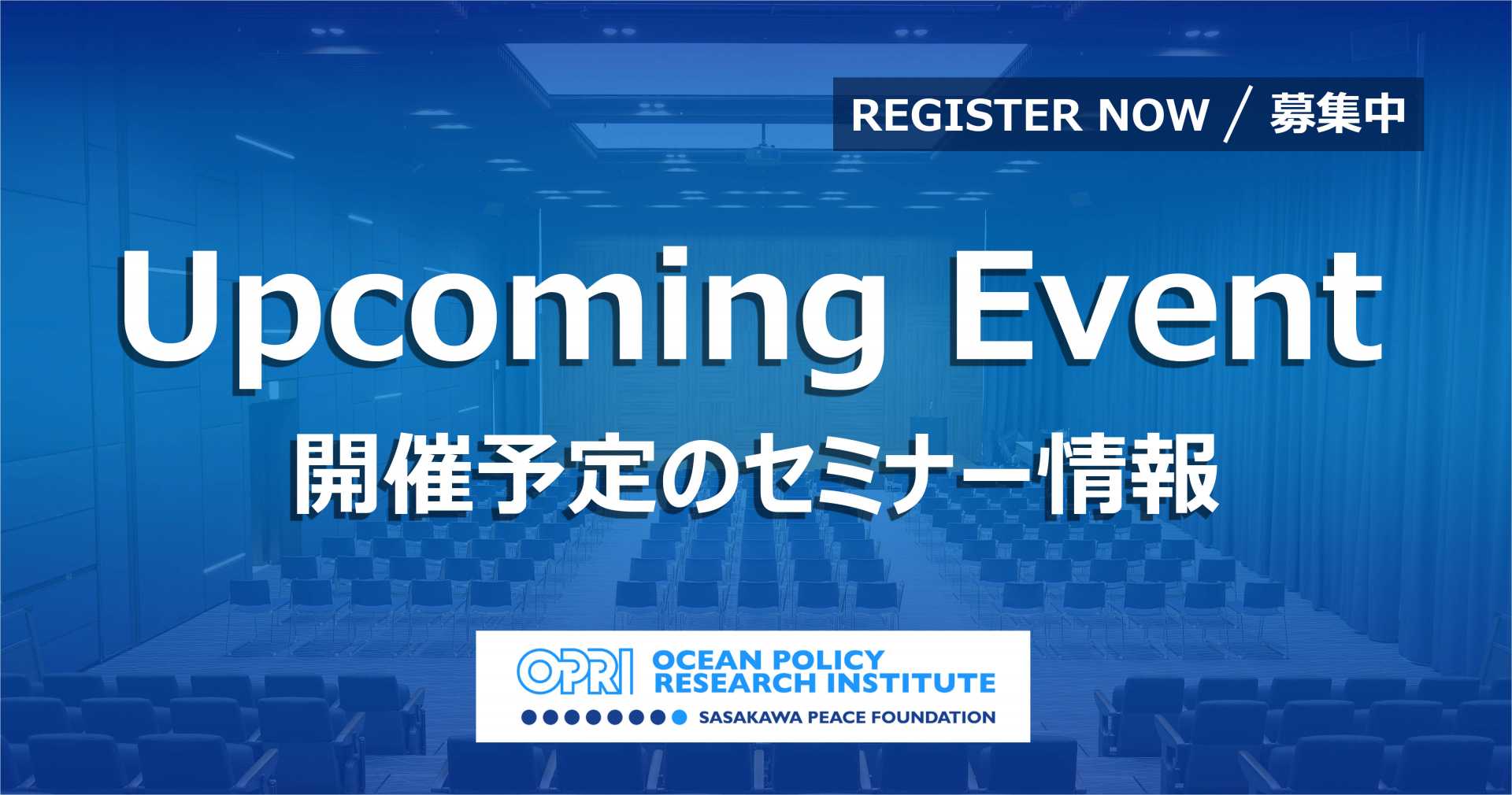 REGISTER NOW ／ 募集中

Upcoming Event

開催予定のセミナー情報

OPRI OCEAN POLICY RESEARCH INSTITUTE

SASAKAWA PEACE FOUNDATION